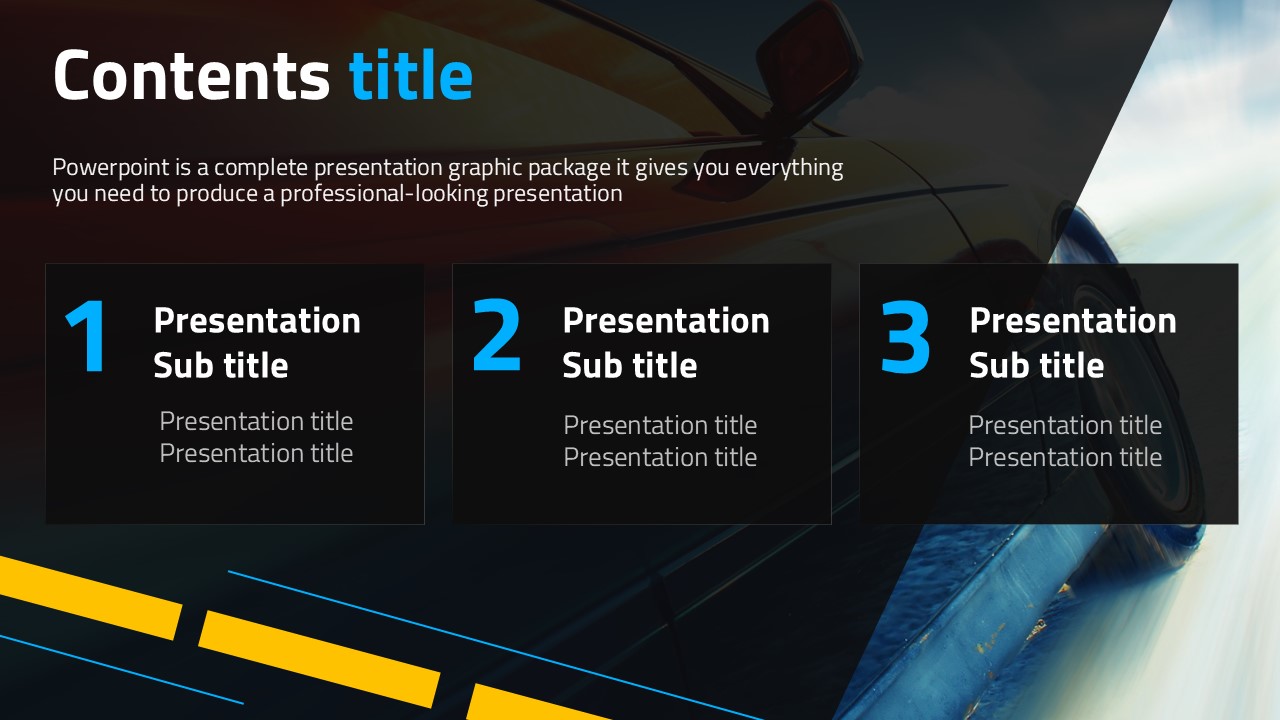 Contents title

Powerpoint is a complete presentation graphic package it gives you everything you need to produce a professional-looking presentation

1

Presentation Sub title

Presentation title
Presentation title

2

Presentation Sub title

Presentation title
Presentation title

3

Presentation Sub title

Presentation title
Presentation title